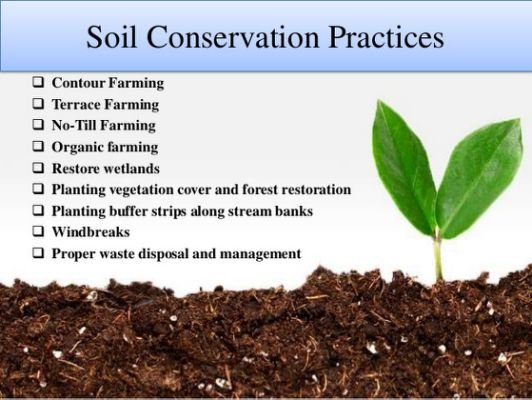 Soil Conservation Practices

❑ Contour Farming
❑ Terrace Farming
❑ No-Till Farming
❑ Organic farming
❑ Restore wetlands
❑ Planting vegetation cover and forest restoration
❑ Planting buffer strips along stream banks
❑ Windbreaks
❑ Proper waste disposal and management